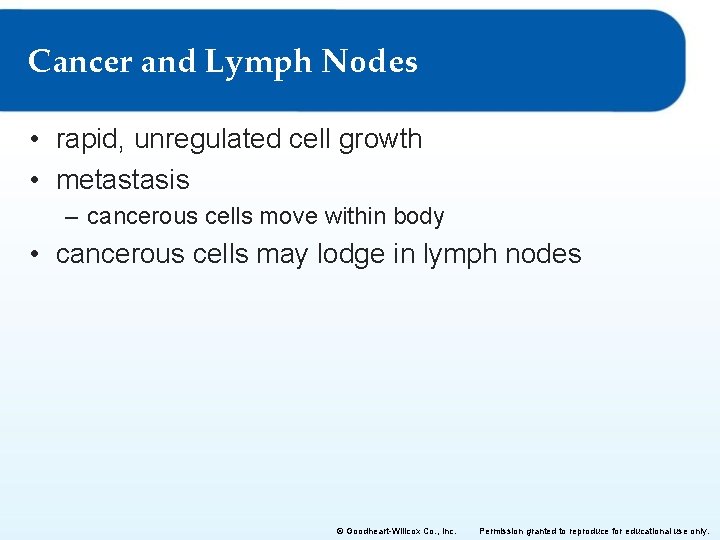 Cancer and Lymph Nodes

• rapid, unregulated cell growth
• metastasis
– cancerous cells move within body
• cancerous cells may lodge in lymph nodes

© Goodheart-Willcox Co., Inc. Permission granted to reproduce for educational use only.